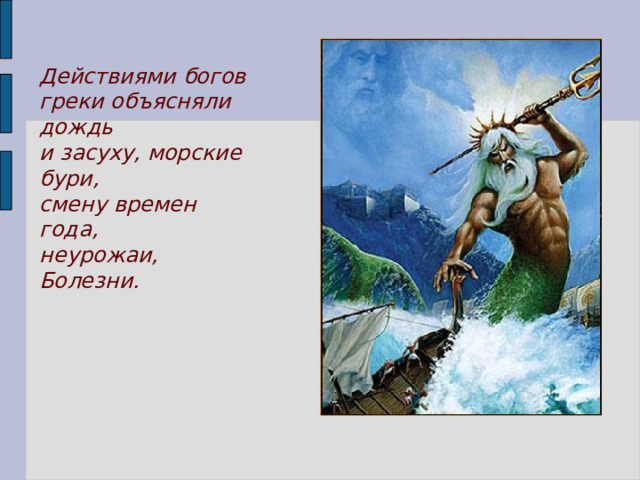 Действиями богов греки объясняли дождь
и засуху, морские бури,
смену времен года,
неурожаи,
Болезни.